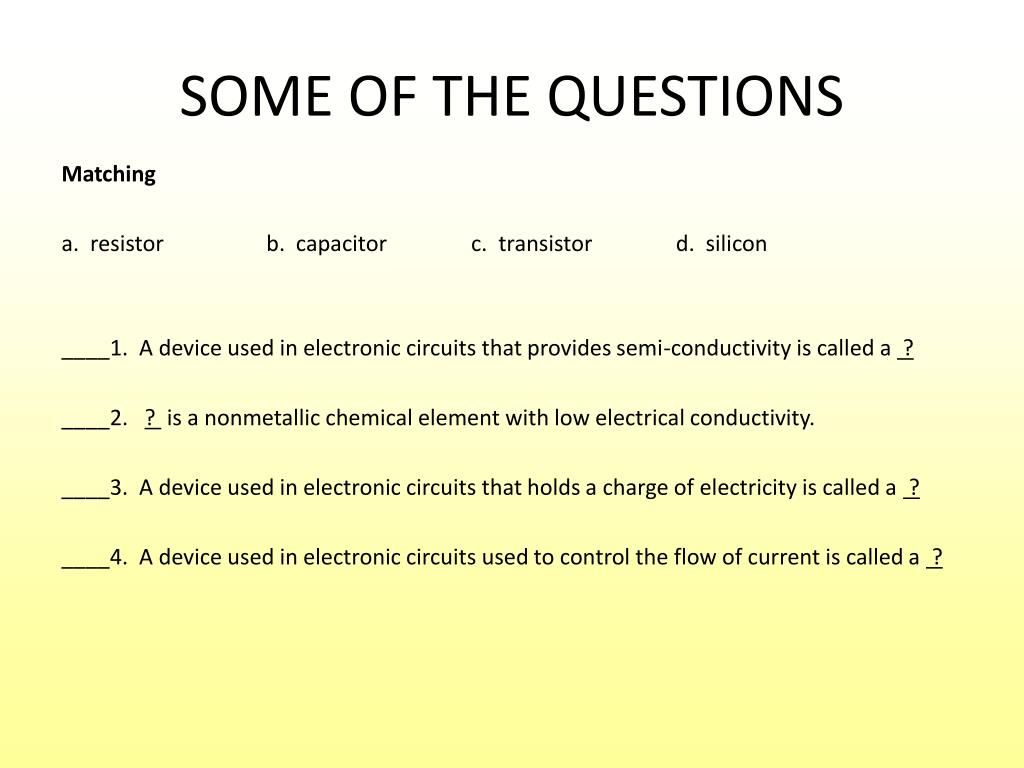 SOME OF THE QUESTIONS

Matching

a. resistor b. capacitor c. transistor d. silicon

____1. A device used in electronic circuits that provides semi-conductivity is called a ?

____2. ? is a nonmetallic chemical element with low electrical conductivity.

____3. A device used in electronic circuits that holds a charge of electricity is called a ?

____4. A device used in electronic circuits used to control the flow of current is called a ?